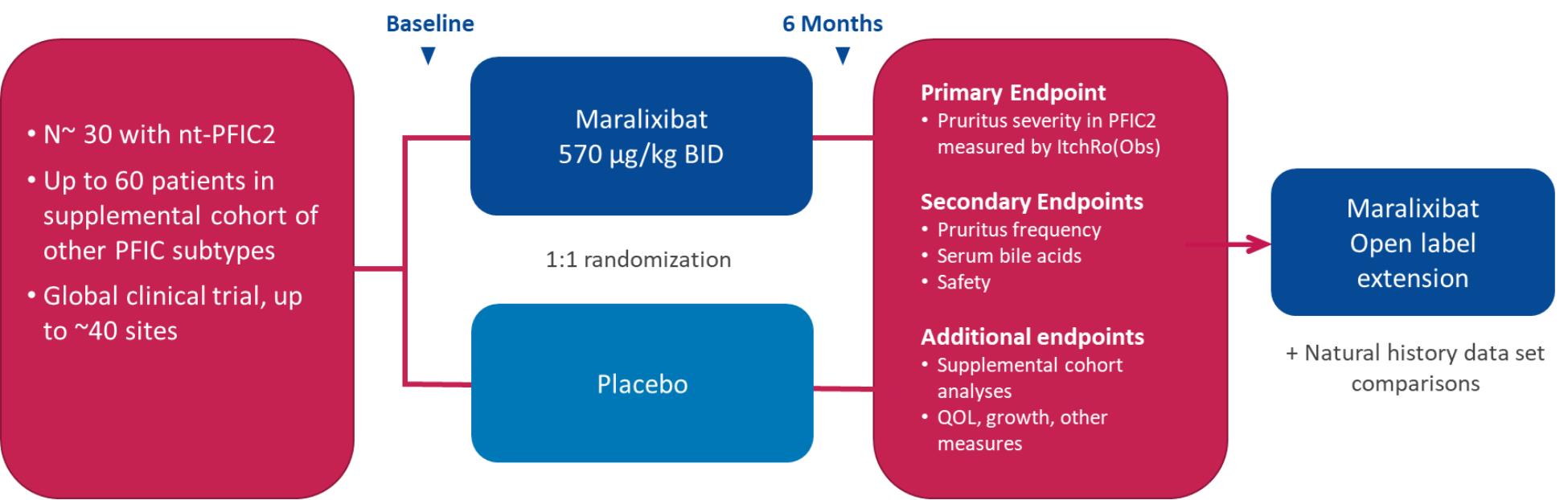 Baseline

6 Months

• N~ 30 with nt-PFIC2
• Up to 60 patients in supplemental cohort of other PFIC subtypes
• Global clinical trial, up to ~40 sites

Maralixibat
570 µg/kg BID

1:1 randomization

Placebo

Primary Endpoint
• Pruritus severity in PFIC2 measured by ItchRo(Obs)

Secondary Endpoints
• Pruritus frequency
• Serum bile acids
• Safety

Additional endpoints
• Supplemental cohort analyses
• QOL, growth, other measures

Maralixibat
Open label
extension

+ Natural history data set comparisons